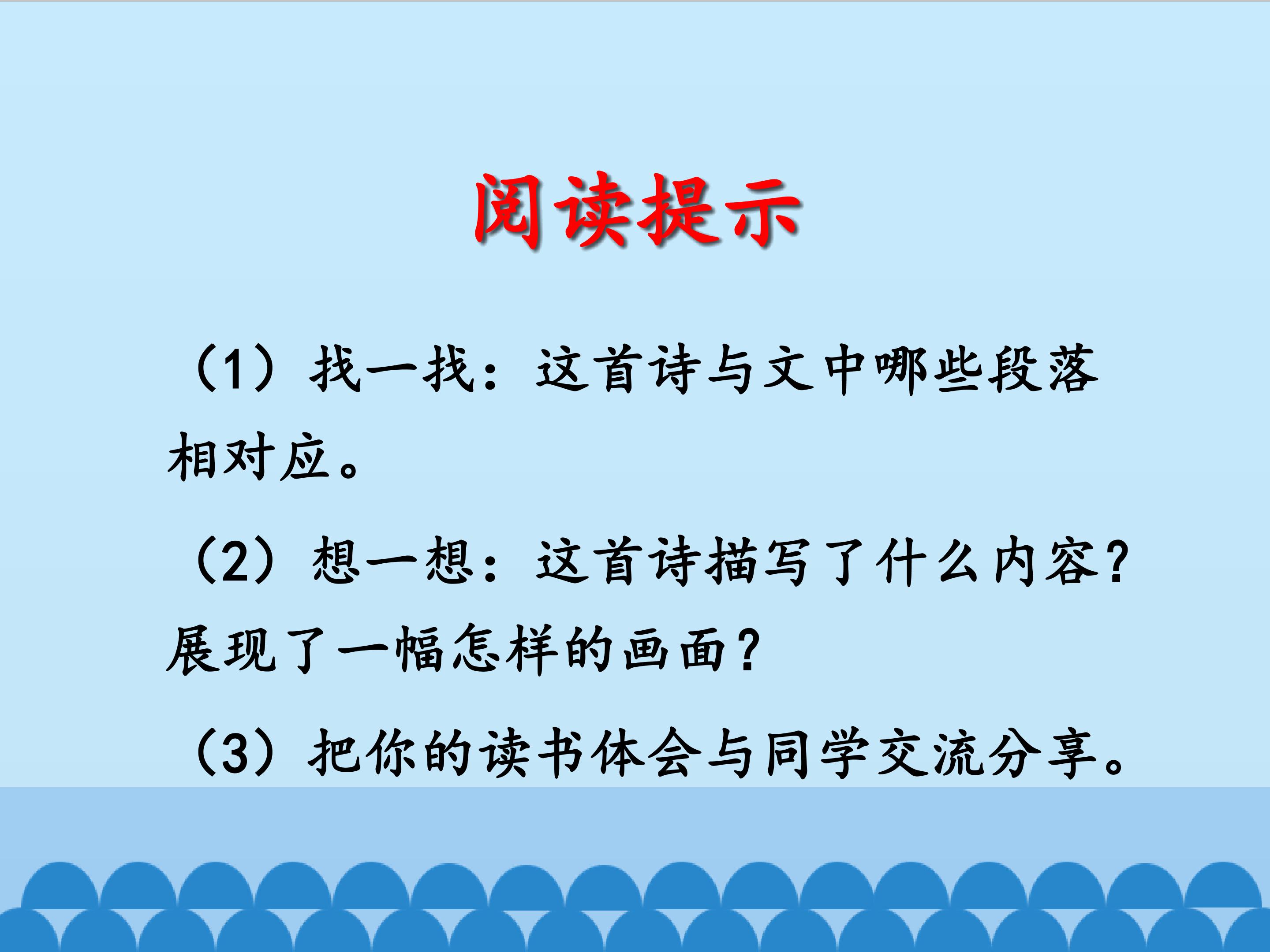 阅读提示

（1）找一找：这首诗与文中哪些段落相对应。

（2）想一想：这首诗描写了什么内容？展现了一幅怎样的画面？

（3）把你的读书体会与同学交流分享。